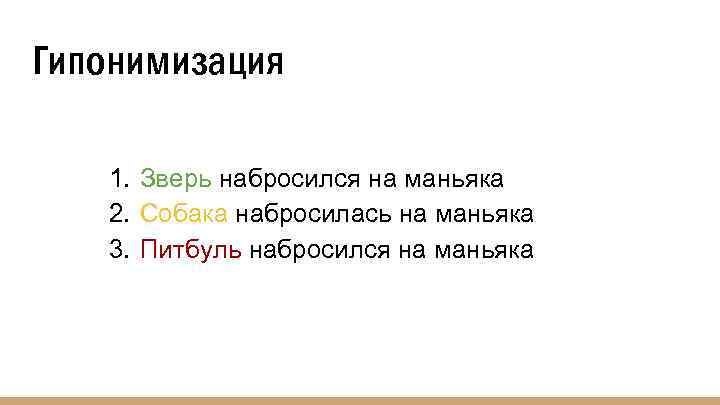 Гипонимизация

1. Зверь набросился на маньяка
2. Собака набросилась на маньяка
3. Питбуль набросился на маньяка